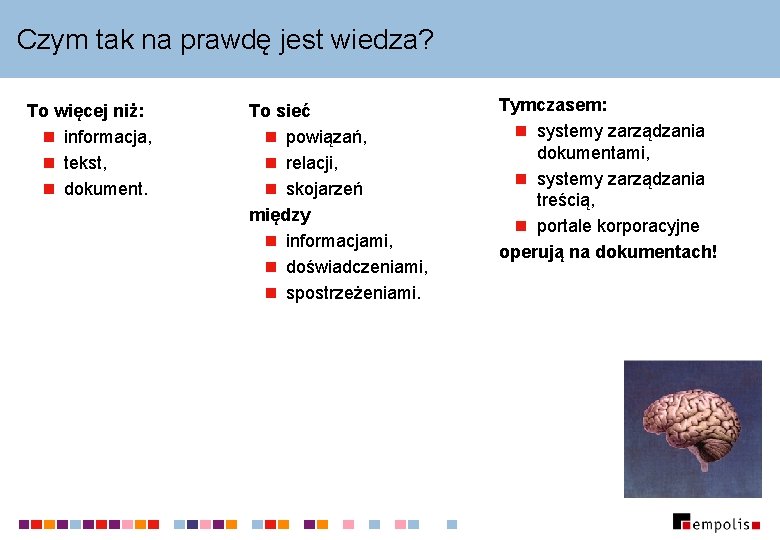 Czym tak na prawdę jest wiedza?

To więcej niż:
- informacja,
- tekst,
- dokument.

To sieć
- powiązań,
- relacji,
- skojarzeń

między
- informacjami,
- doświadczeniami,
- spostrzeżeniami.

Tymczasem:
- systemy zarządzania dokumentami,
- systemy zarządzania treścią,
- portale korporacyjne

operują na dokumentach!

empolis